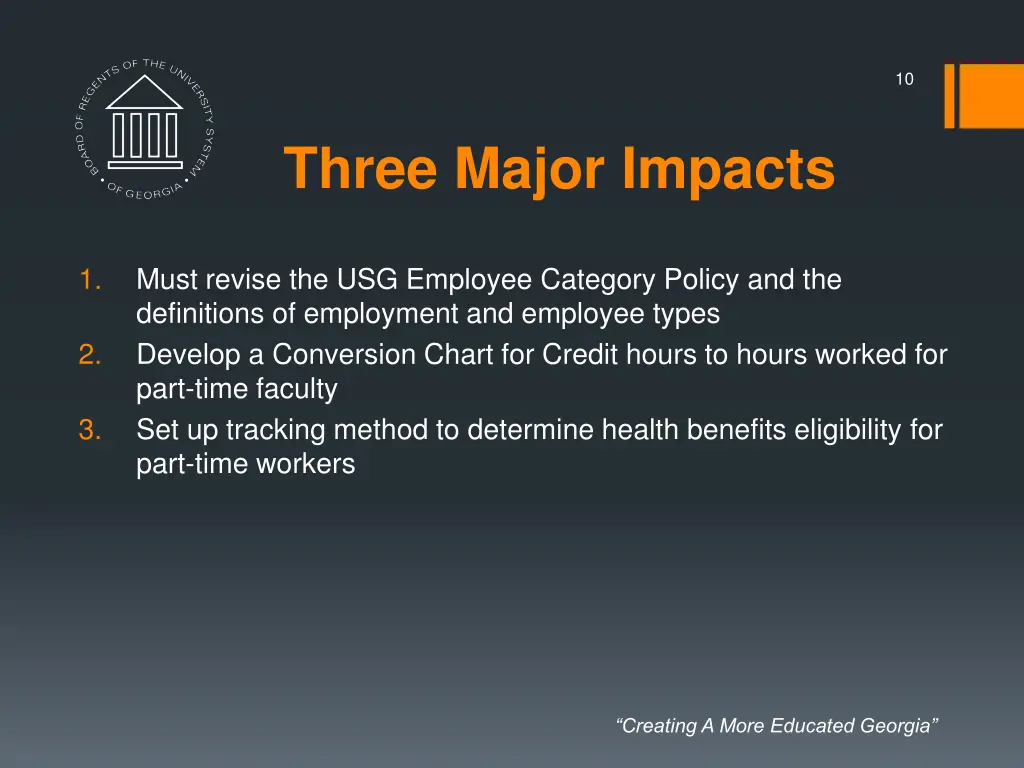 BOARD OF REGENTS OF THE UNIVERSITY SYSTEM OF GEORGIA

10

Three Major Impacts

1. Must revise the USG Employee Category Policy and the definitions of employment and employee types
2. Develop a Conversion Chart for Credit hours to hours worked for part-time faculty
3. Set up tracking method to determine health benefits eligibility for part-time workers

“Creating A More Educated Georgia”